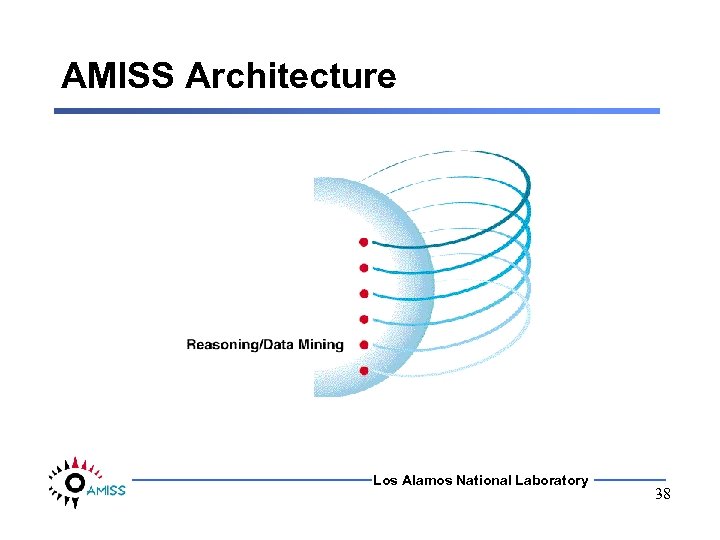 AMISS Architecture

Reasoning/Data Mining

AMISS

Los Alamos National Laboratory

38